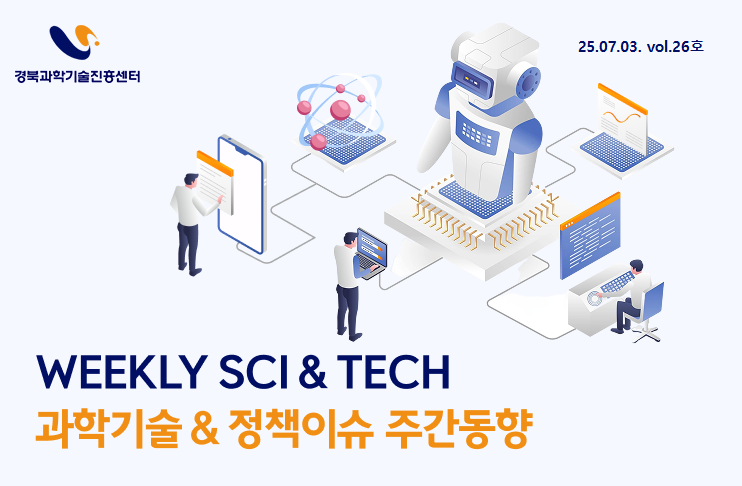 경북과학기술진흥센터

25.07.03. vol.26호

WEEKLY SCI & TECH
과학기술 & 정책이슈 주간동향